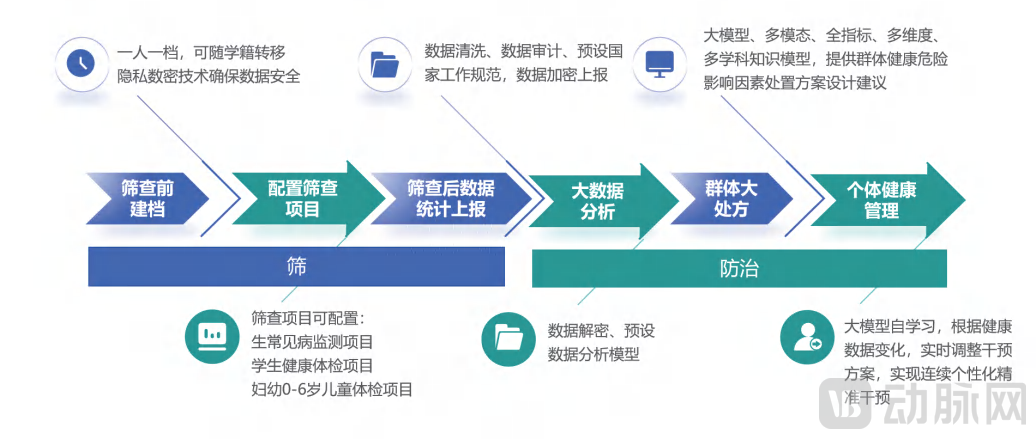 一人一档，可随学籍转移
隐私数密技术确保数据安全

数据清洗、数据审计、预设国家工作规范，数据加密上报

大模型、多模态、全指标、多维度、多学科知识模型，提供群体健康危险影响因素处置方案设计建议

筛查前建档

配置筛查项目

筛查后数据统计上报

大数据分析

群体大处方

个体健康管理

筛

防治

筛查项目可配置：
生常见病监测项目
学生健康体检项目
妇幼0-6岁儿童体检项目

数据解密、预设数据分析模型

大模型自学习，根据健康数据变化，实时调整干预方案，实现连续个性化精准干预

动脉网